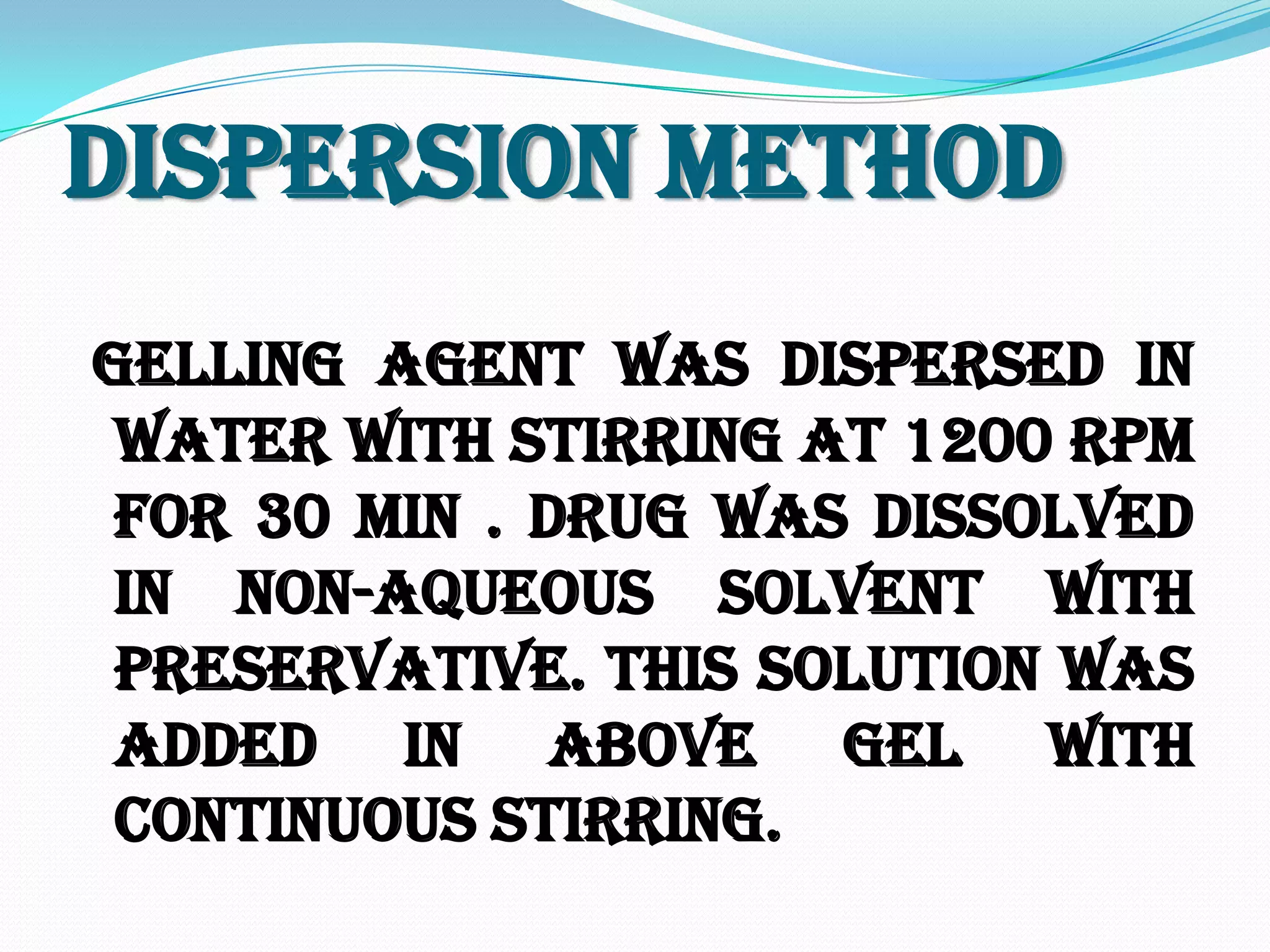 DISPERSION METHOD

GELLING AGENT WAS DISPERSED IN WATER WITH STIRRING AT 1200 RPM FOR 30 MIN . DRUG WAS DISSOLVED IN NON-AQUEOUS SOLVENT WITH PRESERVATIVE. THIS SOLUTION WAS ADDED IN ABOVE GEL WITH CONTINUOUS STIRRING.